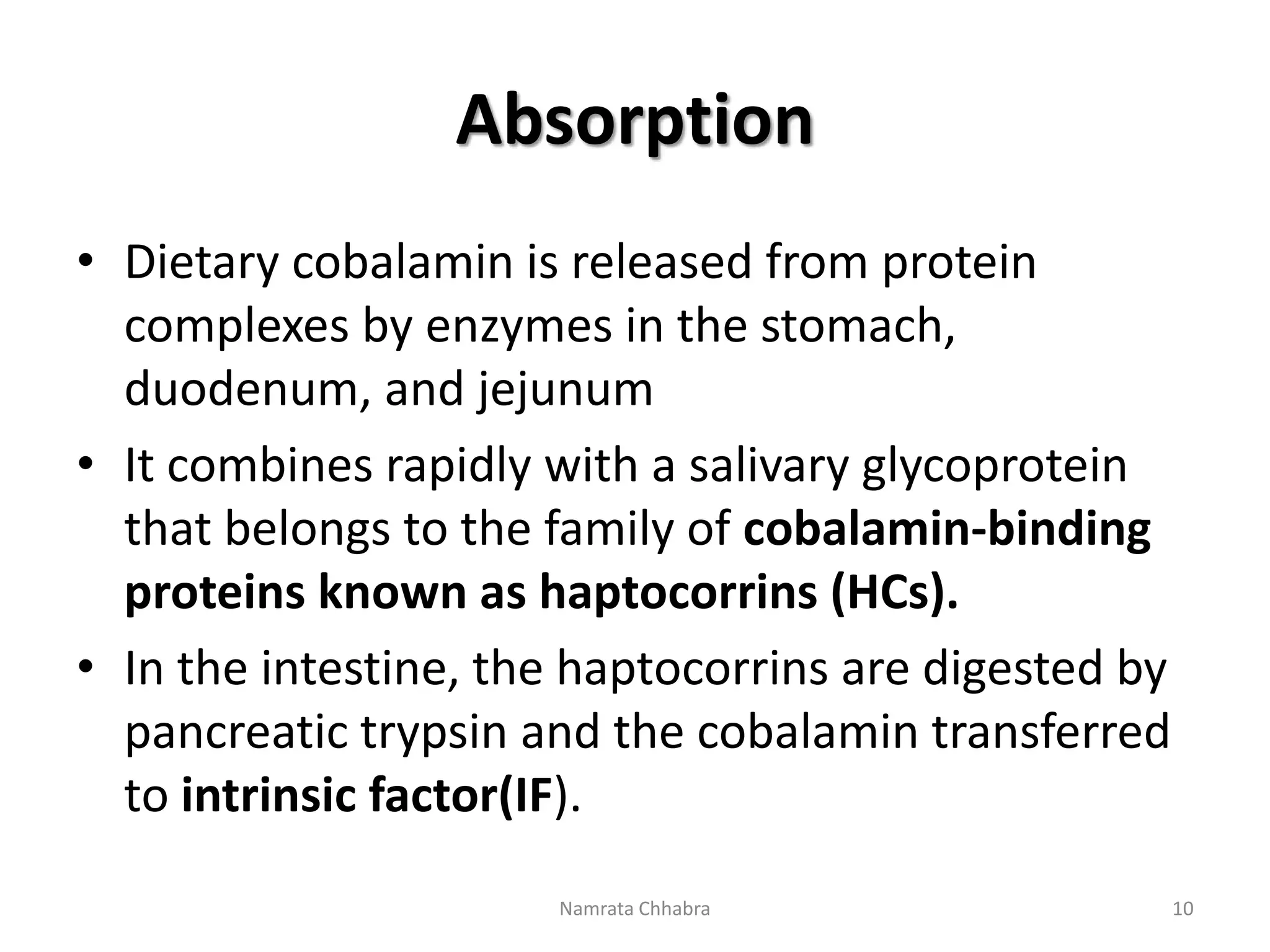 Absorption

• Dietary cobalamin is released from protein complexes by enzymes in the stomach, duodenum, and jejunum

• It combines rapidly with a salivary glycoprotein that belongs to the family of cobalamin-binding proteins known as haptocorrins (HCs).

• In the intestine, the haptocorrins are digested by pancreatic trypsin and the cobalamin transferred to intrinsic factor(IF).

Namrata Chhabra

10